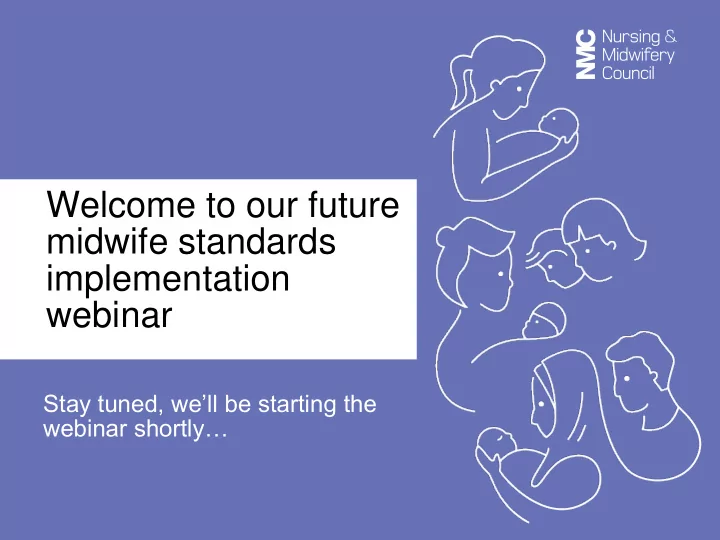 NMC Nursing & Midwifery Council

Welcome to our future midwife standards implementation webinar

Stay tuned, we'll be starting the webinar shortly…